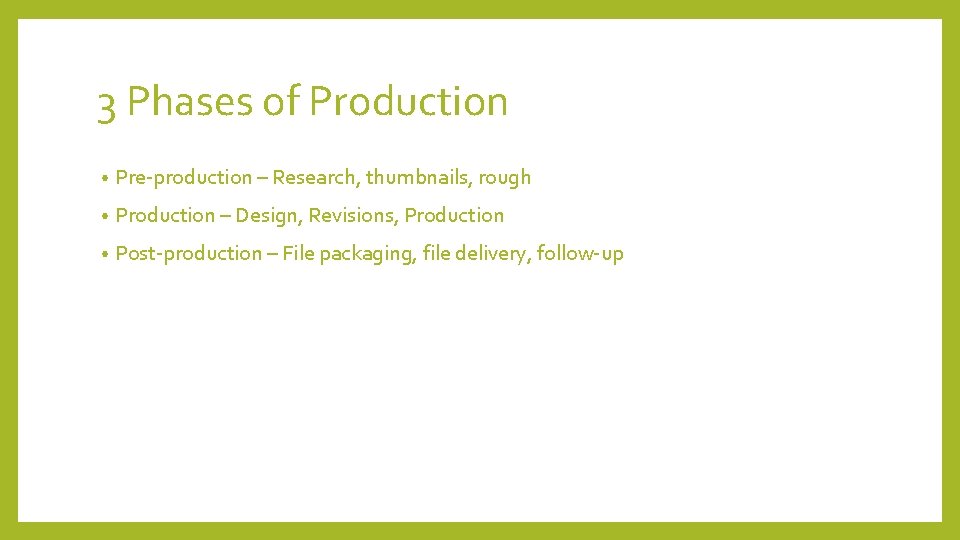 3 Phases of Production

• Pre-production – Research, thumbnails, rough
• Production – Design, Revisions, Production
• Post-production – File packaging, file delivery, follow-up